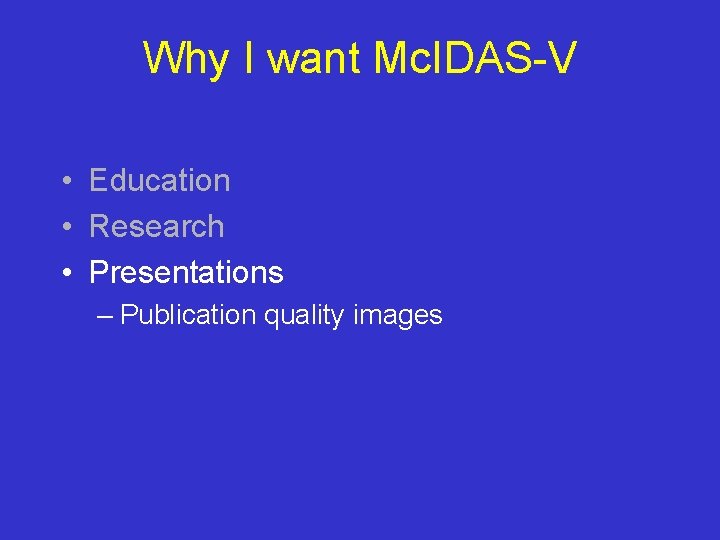 Why I want McIDAS-V

• Education
• Research
• Presentations
– Publication quality images